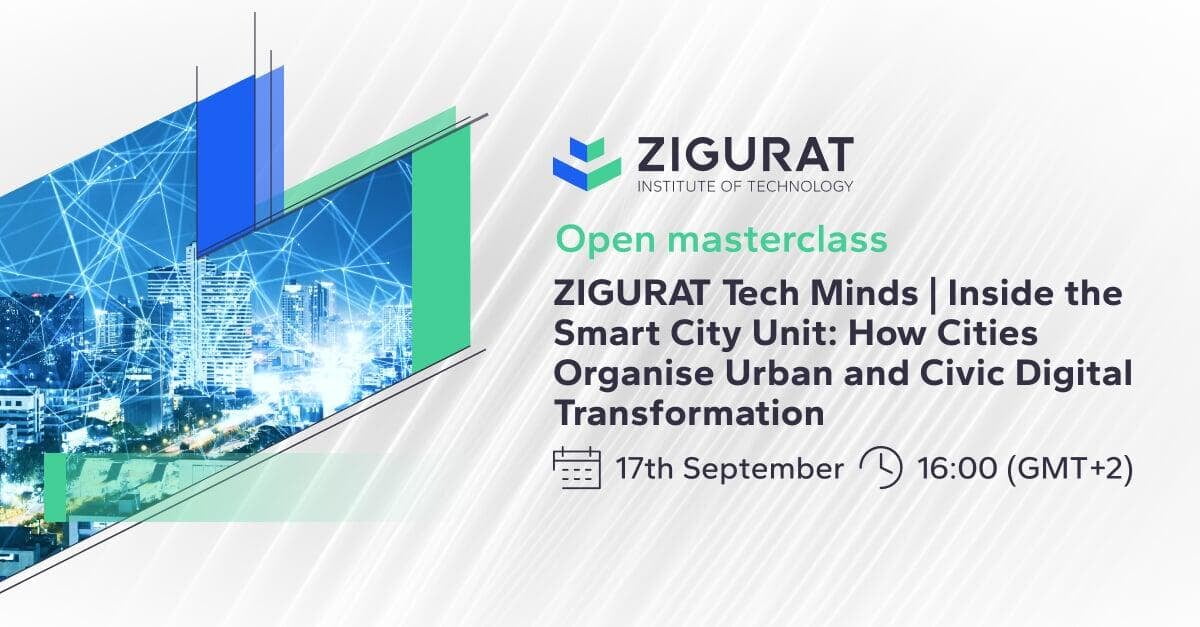 ZIGURAT
INSTITUTE OF TECHNOLOGY

Open masterclass

ZIGURAT Tech Minds | Inside the Smart City Unit: How Cities Organise Urban and Civic Digital Transformation

17th September 16:00 (GMT+2)